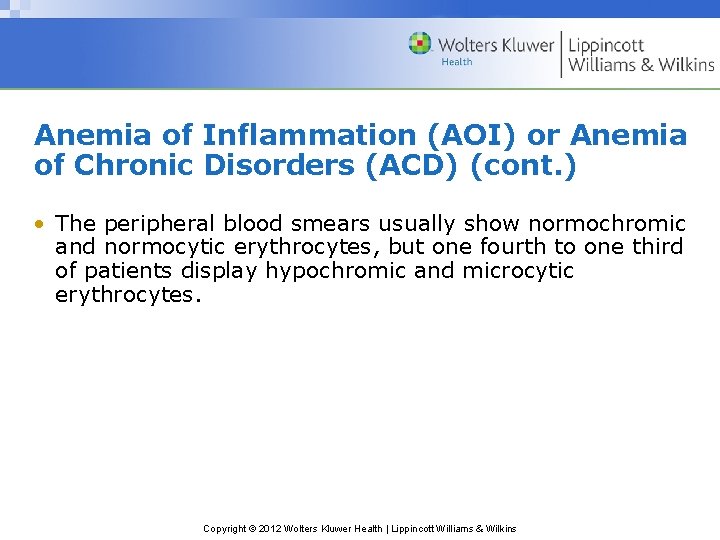 Wolters Kluwer Health | Lippincott Williams & Wilkins

Anemia of Inflammation (AOI) or Anemia of Chronic Disorders (ACD) (cont.)

• The peripheral blood smears usually show normochromic and normocytic erythrocytes, but one fourth to one third of patients display hypochromic and microcytic erythrocytes.

Copyright © 2012 Wolters Kluwer Health | Lippincott Williams & Wilkins